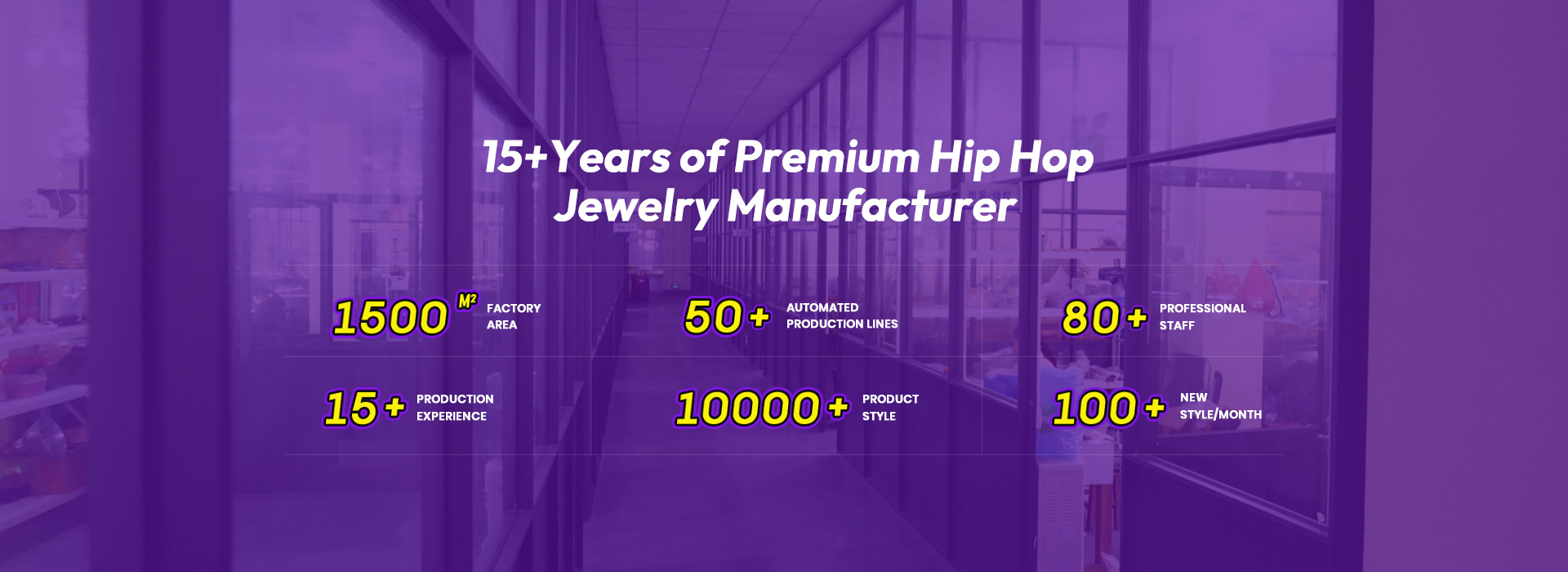 15+Years of Premium Hip Hop Jewelry Manufacturer

1500 $M^2$ FACTORY AREA

50+ AUTOMATED PRODUCTION LINES

80+ PROFESSIONAL STAFF

15+ PRODUCTION EXPERIENCE

10000+ PRODUCT STYLE

100+ NEW STYLE/MONTH